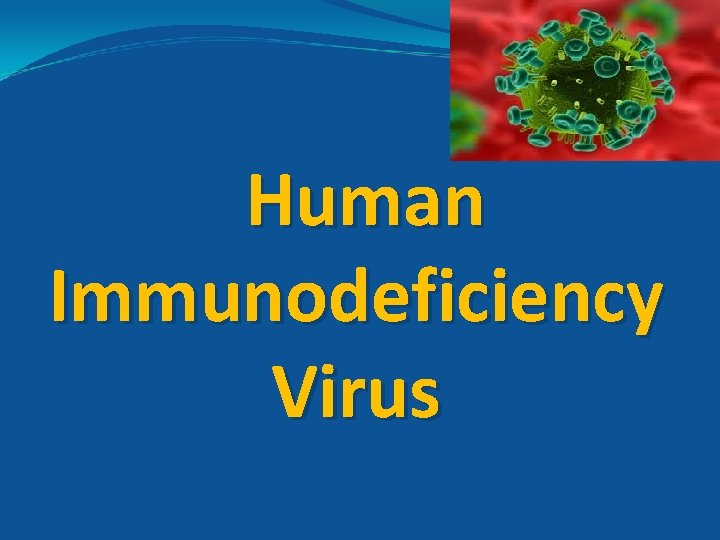 Human Immunodeficiency Virus